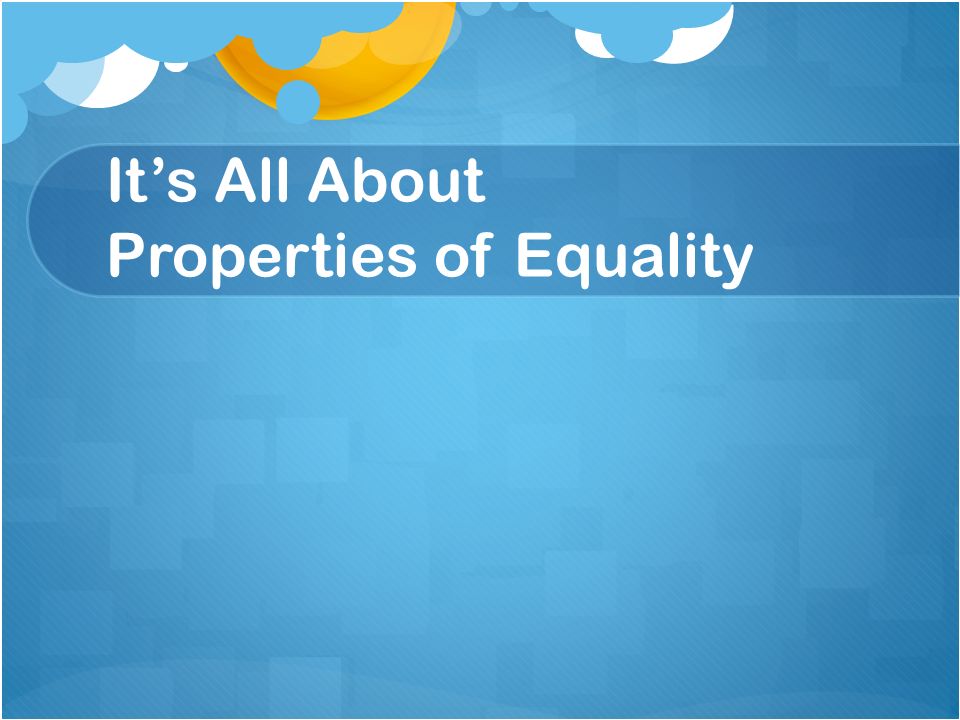 It’s All About
Properties of Equality